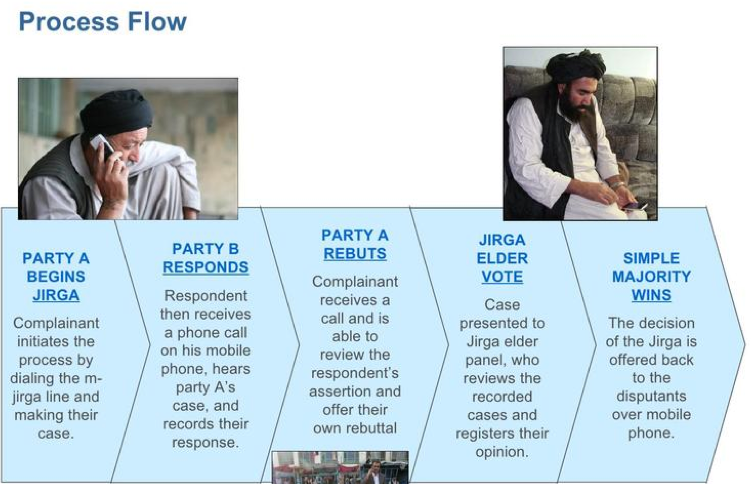 Process Flow

PARTY A BEGINS JIRGA

Complainant initiates the process by dialing the m-jirga line and making their case.

PARTY B RESPONDS

Respondent then receives a phone call on his mobile phone, hears party A's case, and records their response.

PARTY A REBUTS

Complainant receives a call and is able to review the respondent's assertion and offer their own rebuttal

JIRGA ELDER VOTE

Case presented to Jirga elder panel, who reviews the recorded cases and registers their opinion.

SIMPLE MAJORITY WINS

The decision of the Jirga is offered back to the disputants over mobile phone.